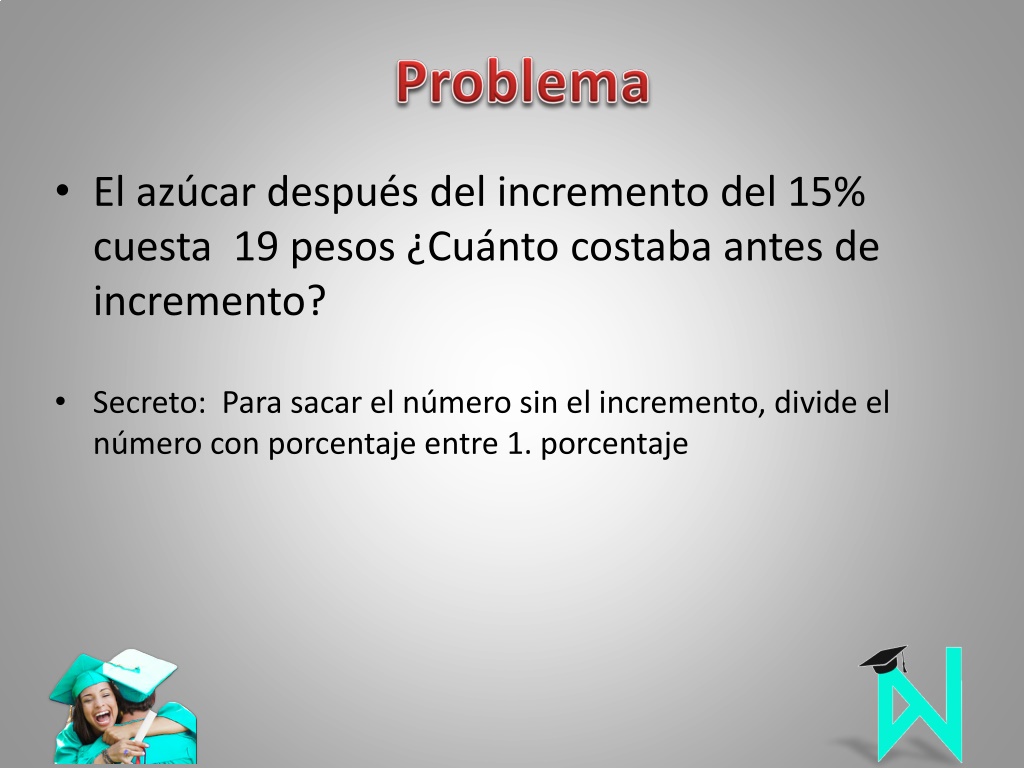 Problema

• El azúcar después del incremento del 15% cuesta 19 pesos ¿Cuánto costaba antes de incremento?

• Secreto: Para sacar el número sin el incremento, divide el número con porcentaje entre 1. porcentaje